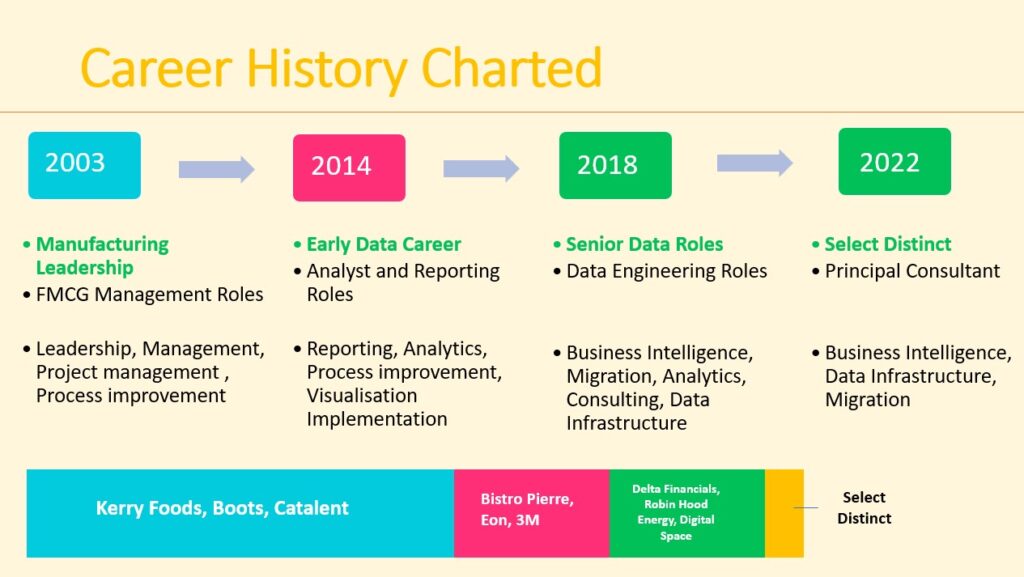 Career History Charted

2003

2014

2018

2022

• Manufacturing Leadership
• FMCG Management Roles

• Leadership, Management, Project management , Process improvement

• Early Data Career
• Analyst and Reporting Roles

• Reporting, Analytics, Process improvement, Visualisation Implementation

• Senior Data Roles
• Data Engineering Roles

• Business Intelligence, Migration, Analytics, Consulting, Data Infrastructure

• Select Distinct
• Principal Consultant

• Business Intelligence, Data Infrastructure, Migration

Kerry Foods, Boots, Catalent

Bistro Pierre, Eon, 3M

Delta Financials, Robin Hood Energy, Digital Space

Select Distinct